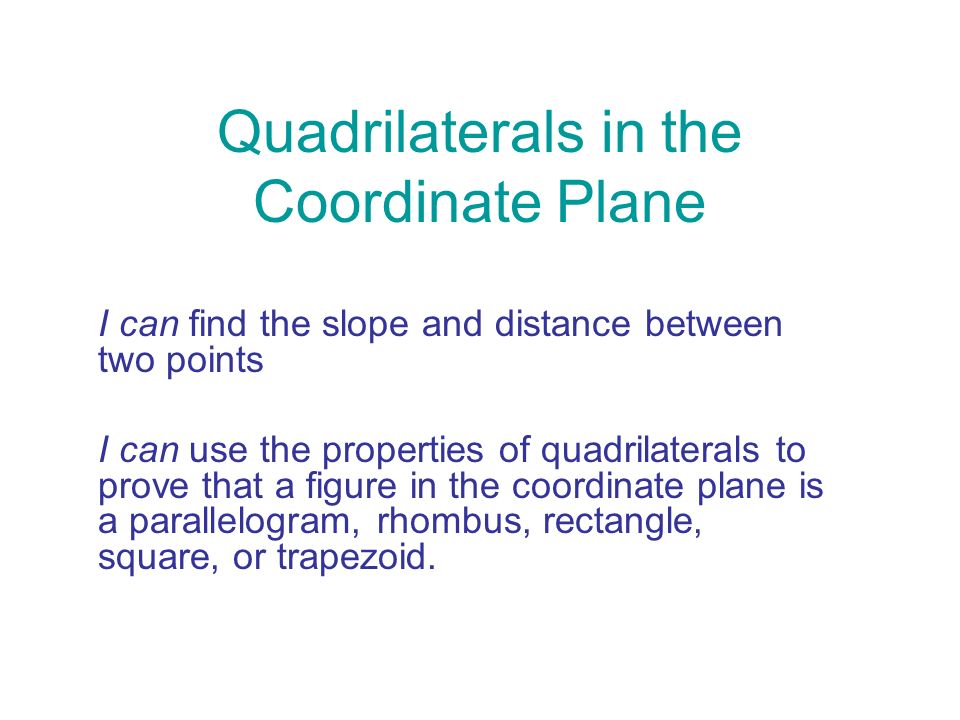 Quadrilaterals in the Coordinate Plane

I can find the slope and distance between two points

I can use the properties of quadrilaterals to prove that a figure in the coordinate plane is a parallelogram, rhombus, rectangle, square, or trapezoid.